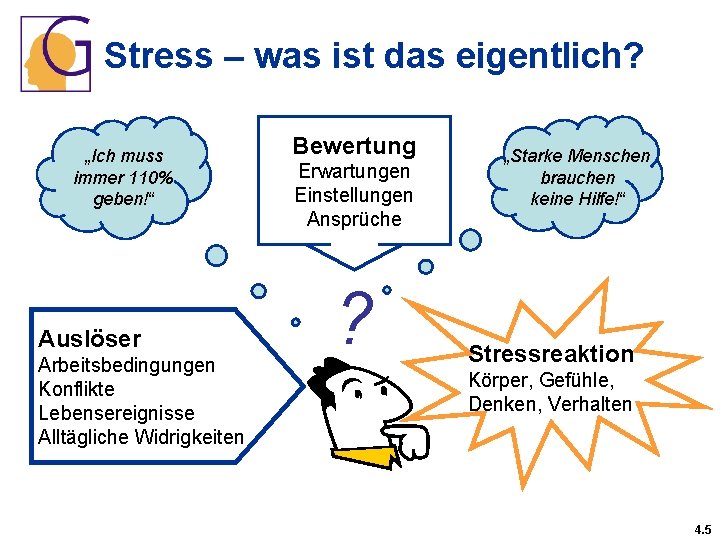 G

Stress – was ist das eigentlich?

„Ich muss immer 110% geben!“

Bewertung
Erwartungen
Einstellungen
Ansprüche

„Starke Menschen brauchen keine Hilfe!“

?

Auslöser
Arbeitsbedingungen
Konflikte
Lebensereignisse
Alltägliche Widrigkeiten

Stressreaktion
Körper, Gefühle,
Denken, Verhalten

4.5